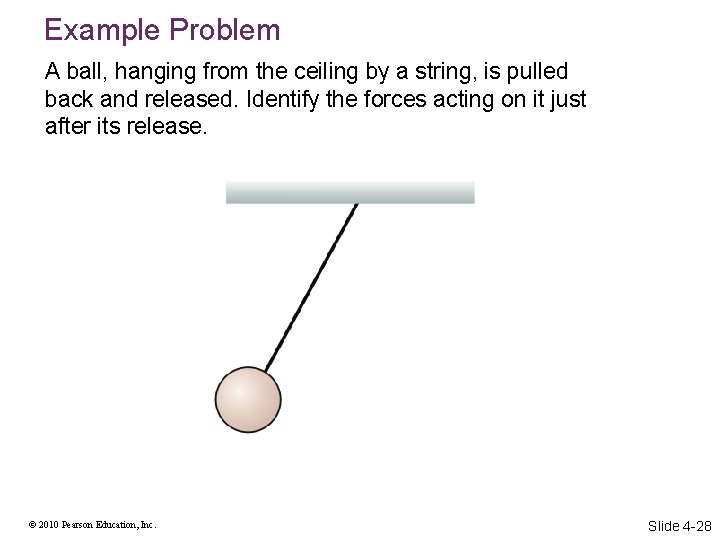 Example Problem

A ball, hanging from the ceiling by a string, is pulled back and released. Identify the forces acting on it just after its release.

© 2010 Pearson Education, Inc.

Slide 4-28